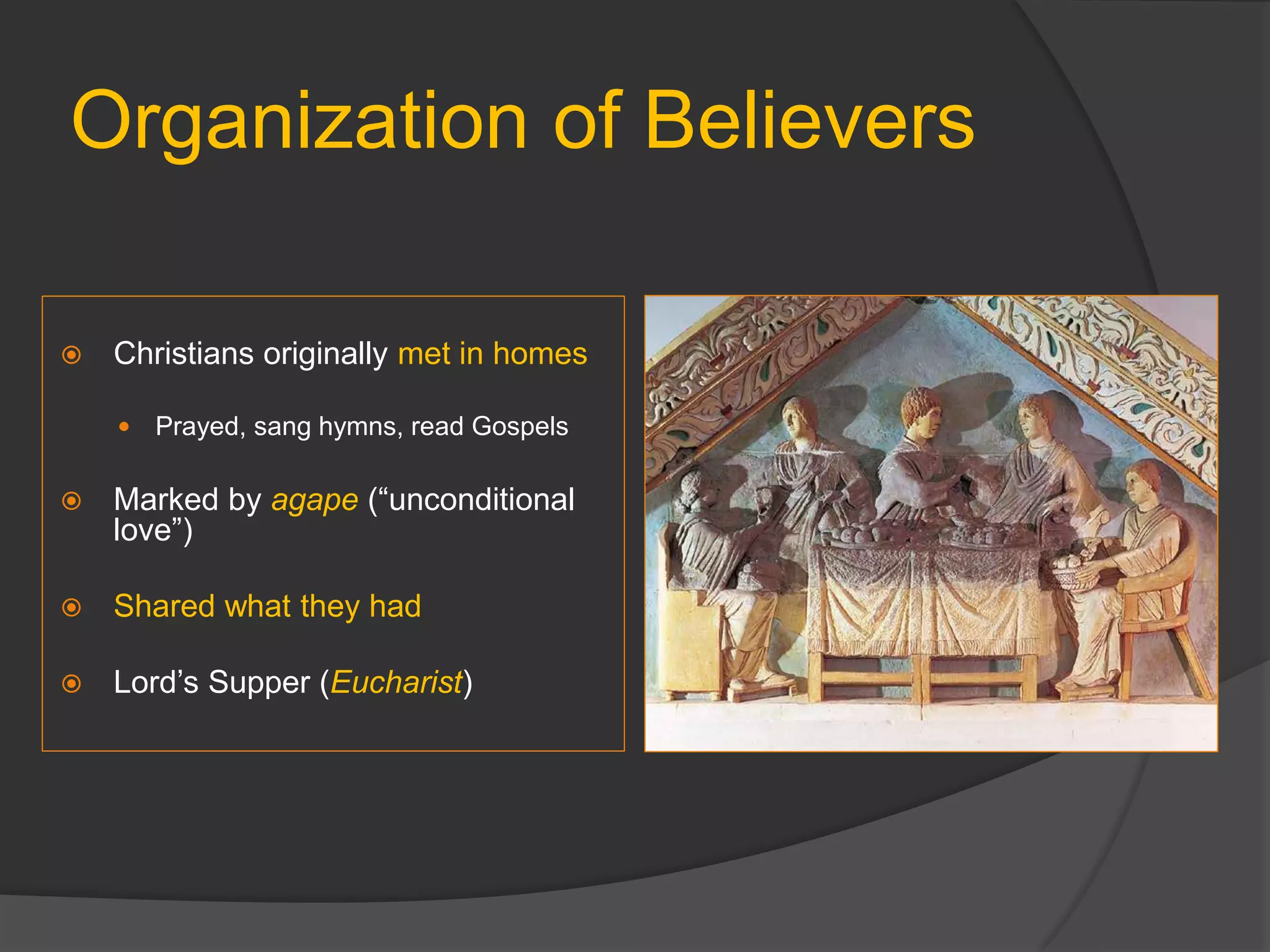 Organization of Believers

Christians originally met in homes

Prayed, sang hymns, read Gospels

Marked by agape (“unconditional love”)

Shared what they had

Lord’s Supper (Eucharist)